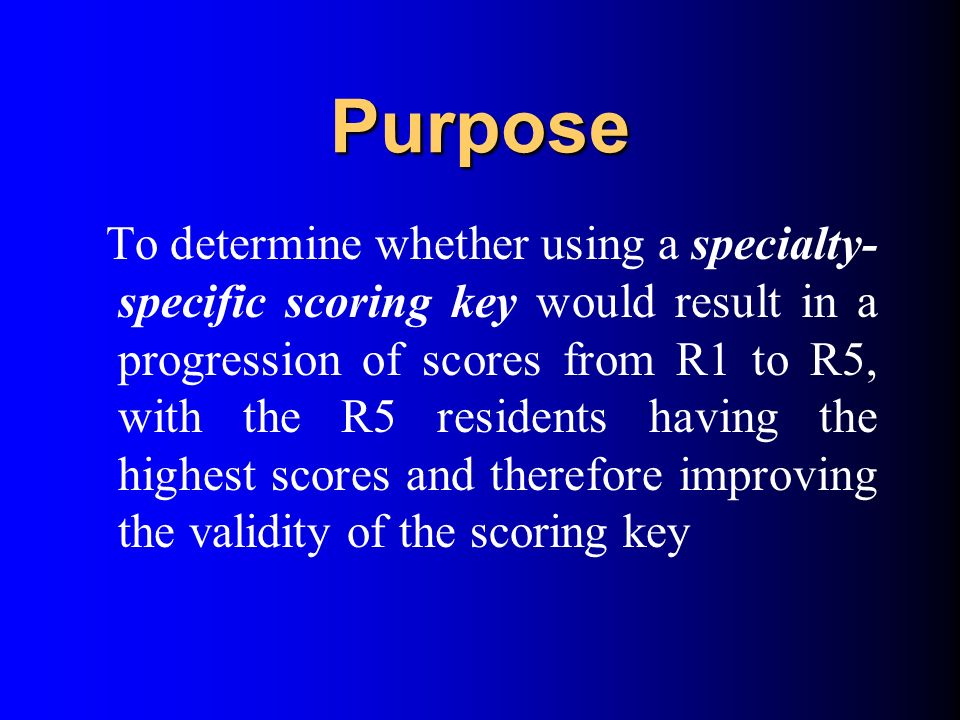 Purpose

To determine whether using a specialty-specific scoring key would result in a progression of scores from R1 to R5, with the R5 residents having the highest scores and therefore improving the validity of the scoring key